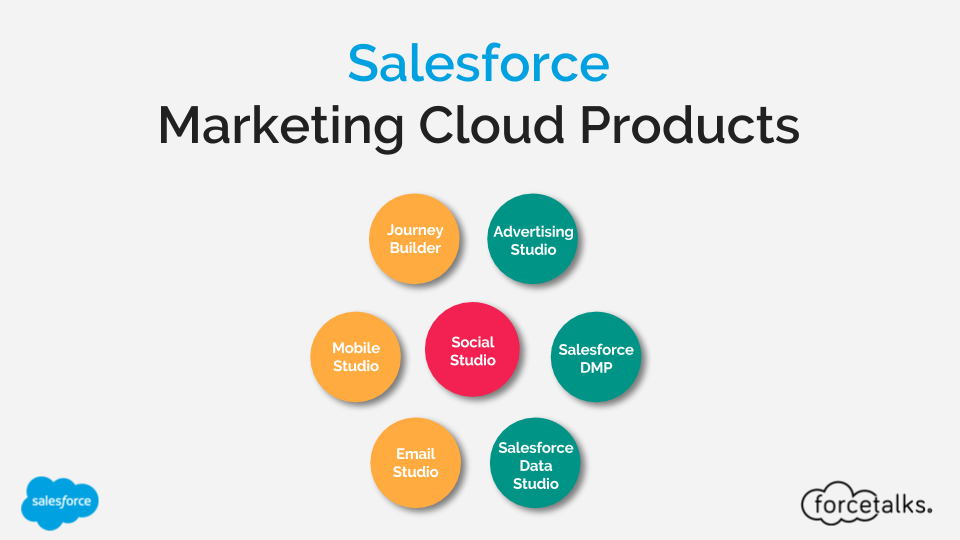 Salesforce
Marketing Cloud Products

Journey Builder

Advertising Studio

Mobile Studio

Social Studio

Salesforce DMP

Email Studio

Salesforce Data Studio

salesforce

forcetalks.